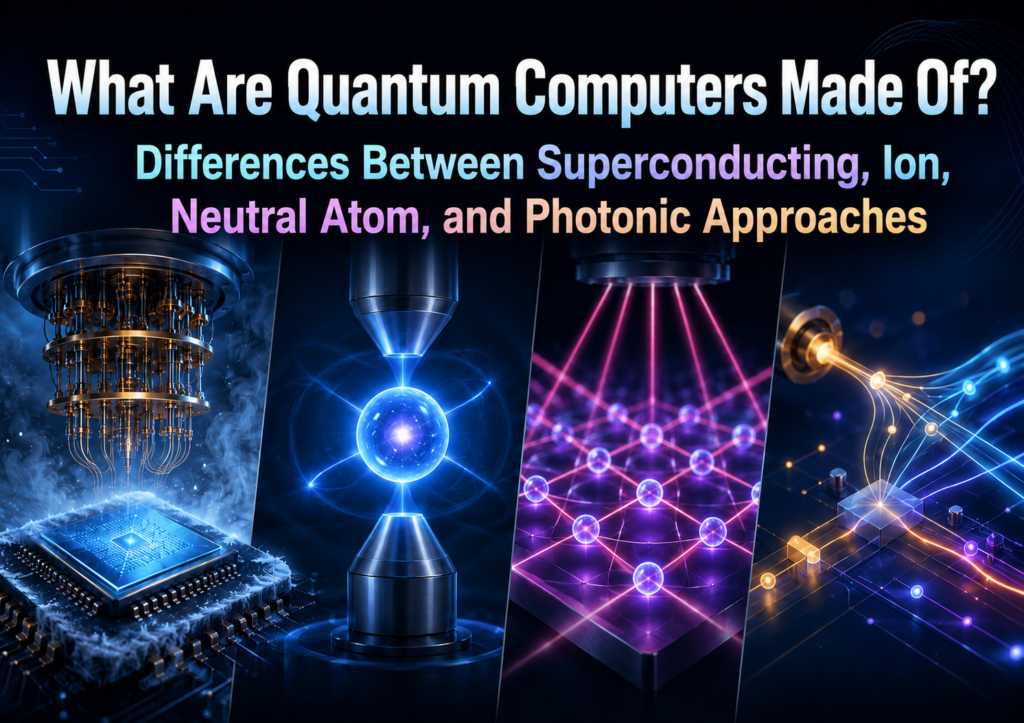 What Are Quantum Computers Made Of?

Differences Between Superconducting, Ion, Neutral Atom, and Photonic Approaches